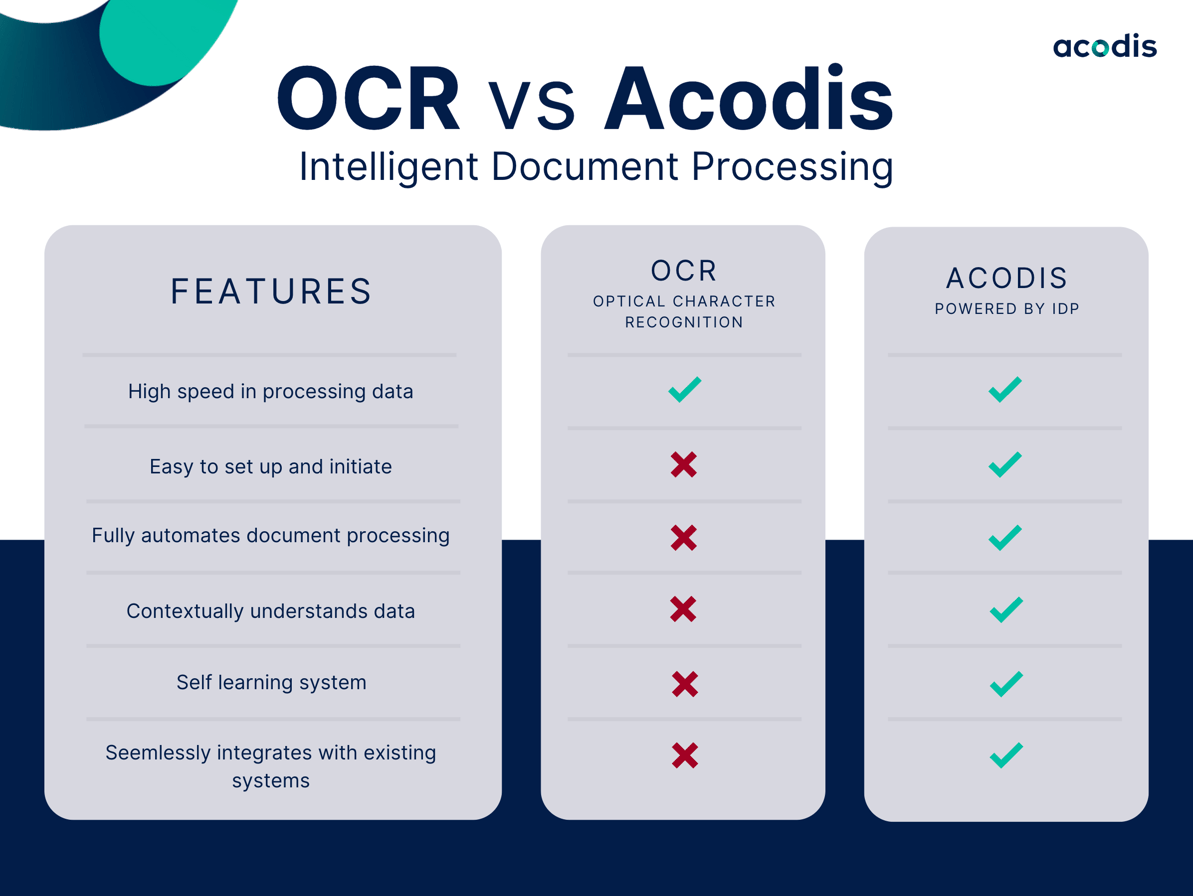 acodis

OCR vs Acodis
Intelligent Document Processing

| FEATURES | OCR OPTICAL CHARACTER RECOGNITION | ACODIS POWERED BY IDP |
|---|---|---|
| High speed in processing data | ✓ | ✓ |
| Easy to set up and initiate | ✗ | ✓ |
| Fully automates document processing | ✗ | ✓ |
| Contextually understands data | ✗ | ✓ |
| Self learning system | ✗ | ✓ |
| Seemlessly integrates with existing systems | ✗ | ✓ |